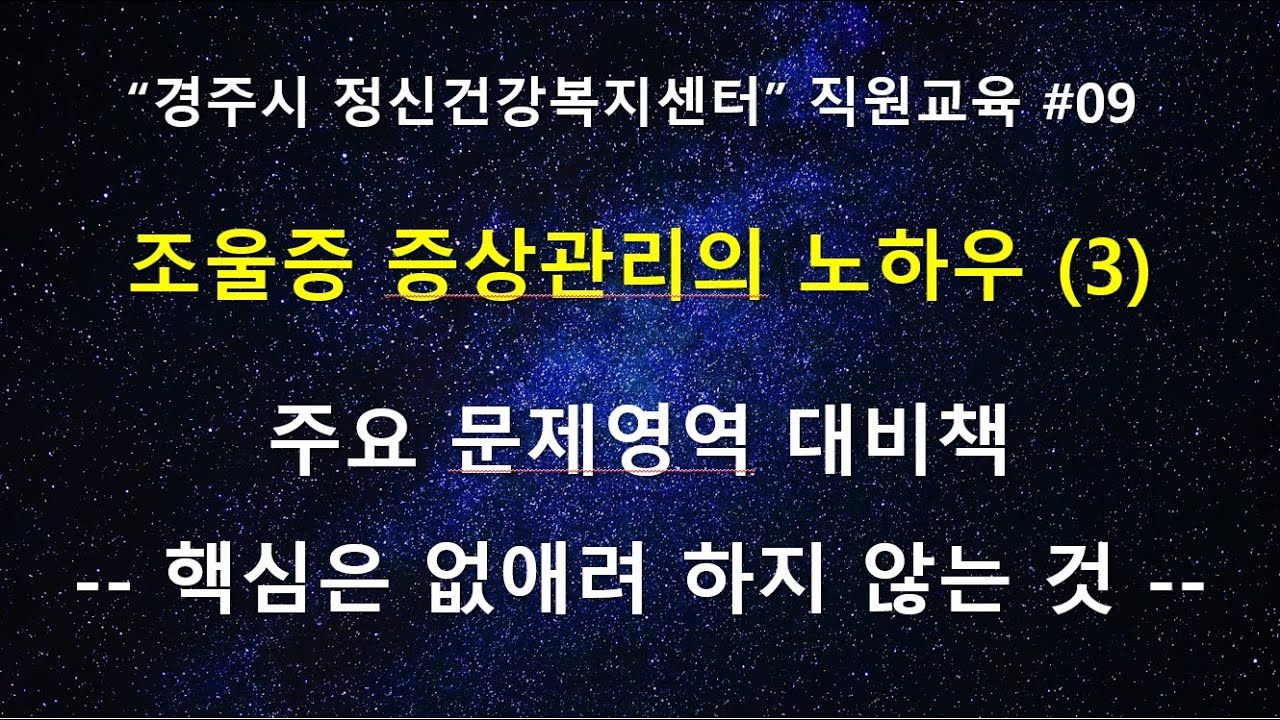 “경주시 정신건강복지센터” 직원교육 #09

조울증 증상관리의 노하우 (3)

주요 문제영역 대비책

-- 핵심은 없애려 하지 않는 것 --